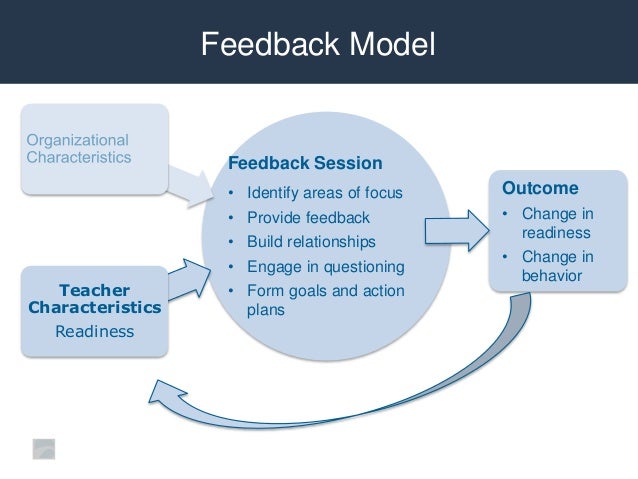 Feedback Model

Organizational Characteristics

Teacher Characteristics
Readiness

Feedback Session
• Identify areas of focus
• Provide feedback
• Build relationships
• Engage in questioning
• Form goals and action plans

Outcome
• Change in readiness
• Change in behavior